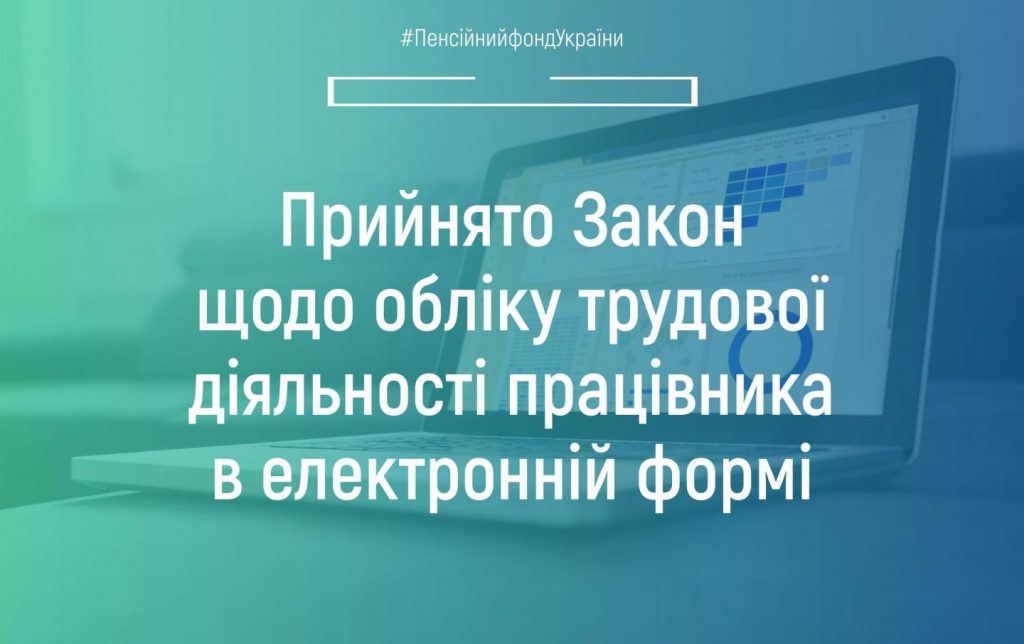 #ПенсійнийфондУкраїни

Прийнято Закон щодо обліку трудової діяльності працівника в електронній формі